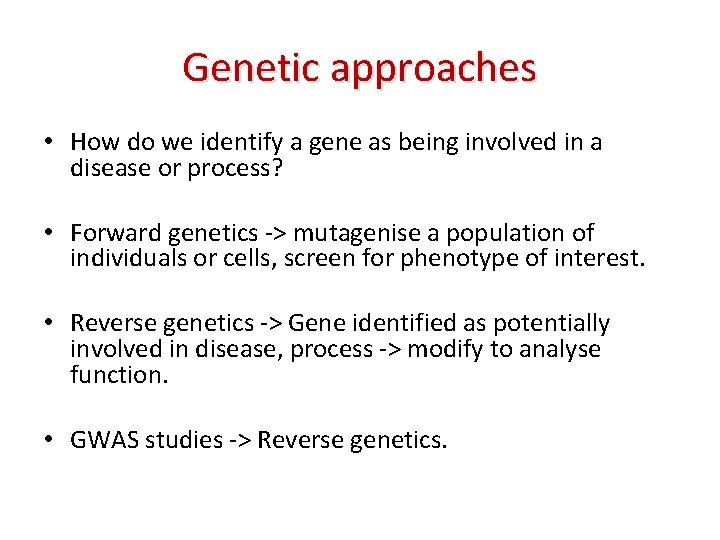 Genetic approaches

• How do we identify a gene as being involved in a disease or process?

• Forward genetics -> mutagenise a population of individuals or cells, screen for phenotype of interest.

• Reverse genetics -> Gene identified as potentially involved in disease, process -> modify to analyse function.

• GWAS studies -> Reverse genetics.